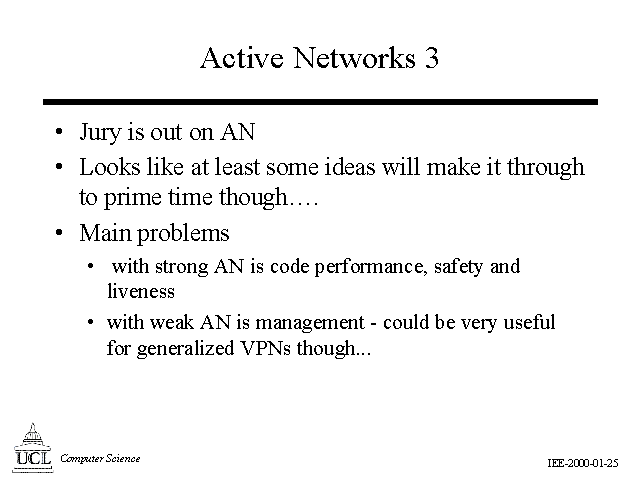 Active Networks 3

• Jury is out on AN
• Looks like at least some ideas will make it through to prime time though….
• Main problems
  • with strong AN is code performance, safety and liveness
  • with weak AN is management - could be very useful for generalized VPNs though...

UCL Computer Science

IEE-2000-01-25